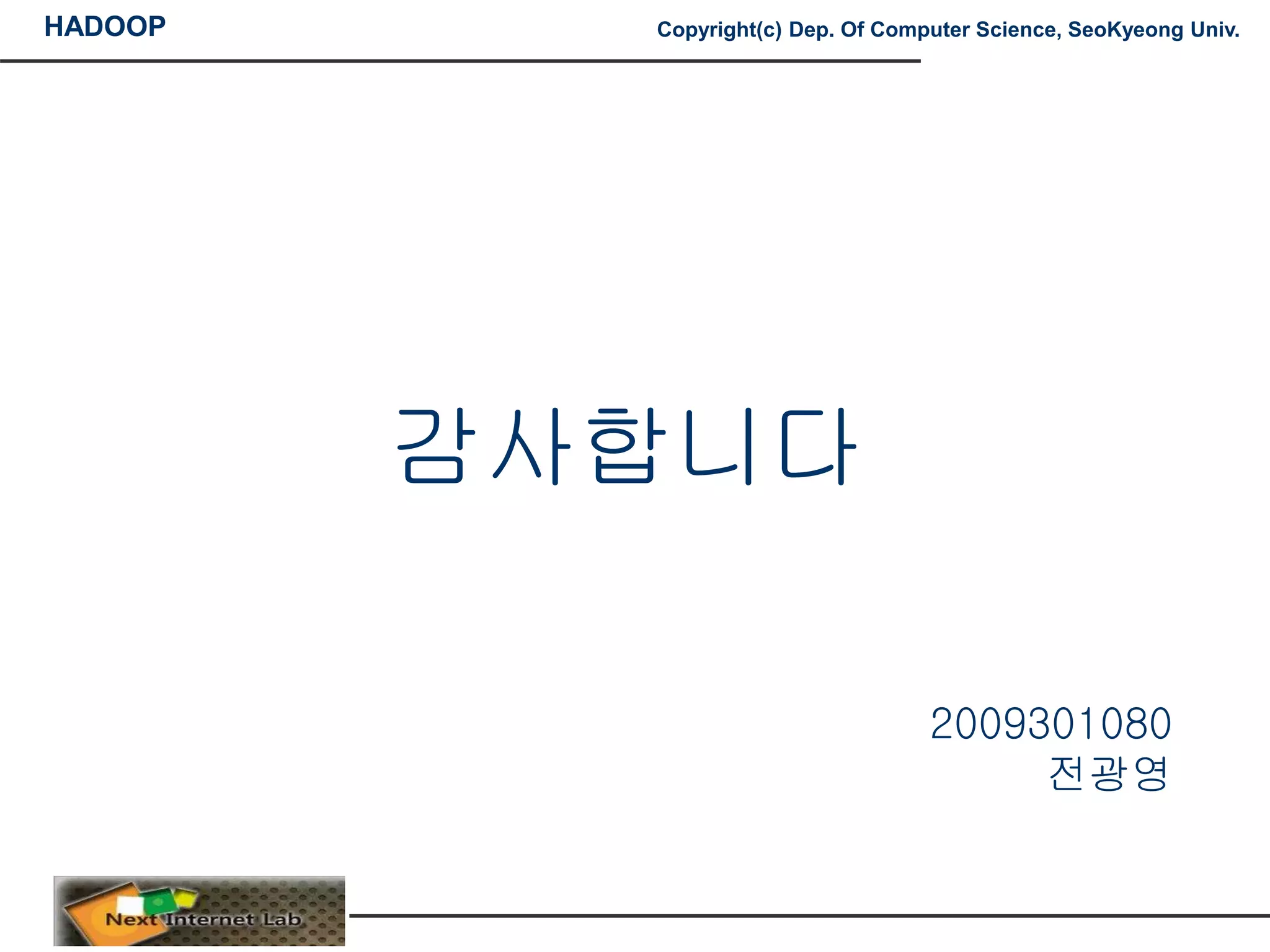 HADOOP

Copyright(c) Dep. Of Computer Science, SeoKyeong Univ.

감사합니다

2009301080
전광영

Next Internet Lab